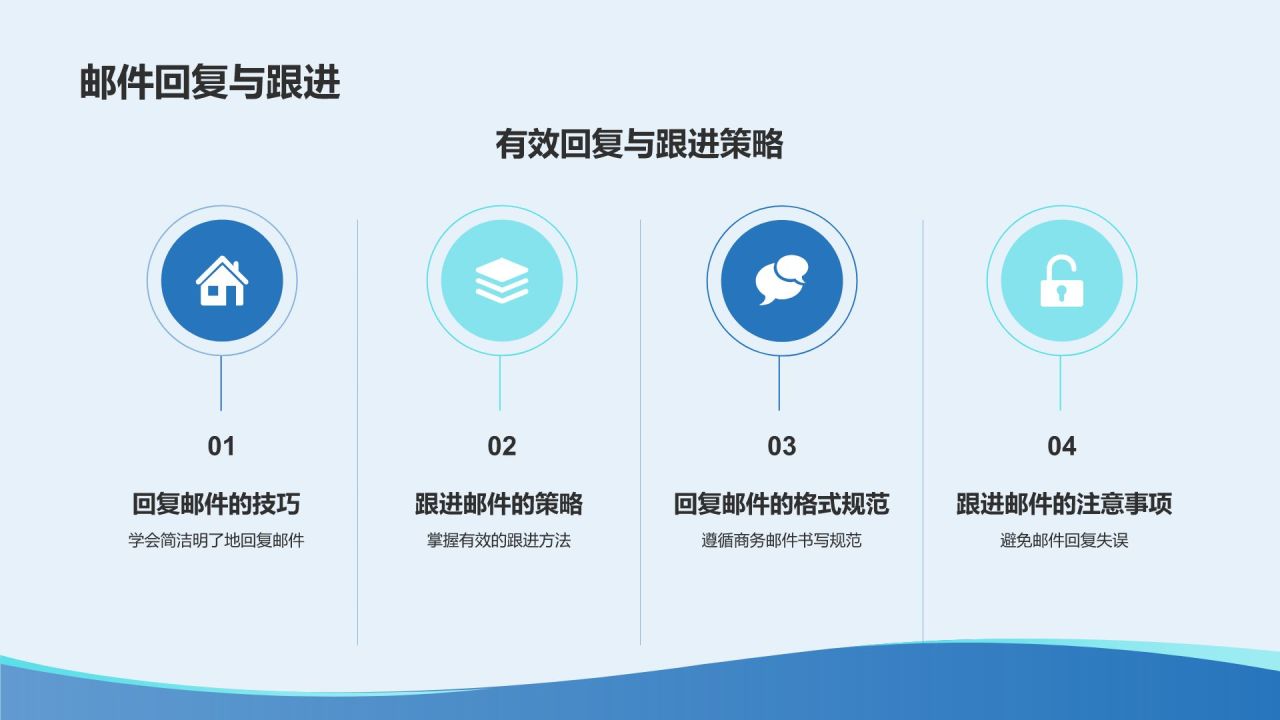 邮件回复与跟进

有效回复与跟进策略

01

回复邮件的技巧

学会简洁明了地回复邮件

02

跟进邮件的策略

掌握有效的跟进方法

03

回复邮件的格式规范

遵循商务邮件书写规范

04

跟进邮件的注意事项

避免邮件回复失误